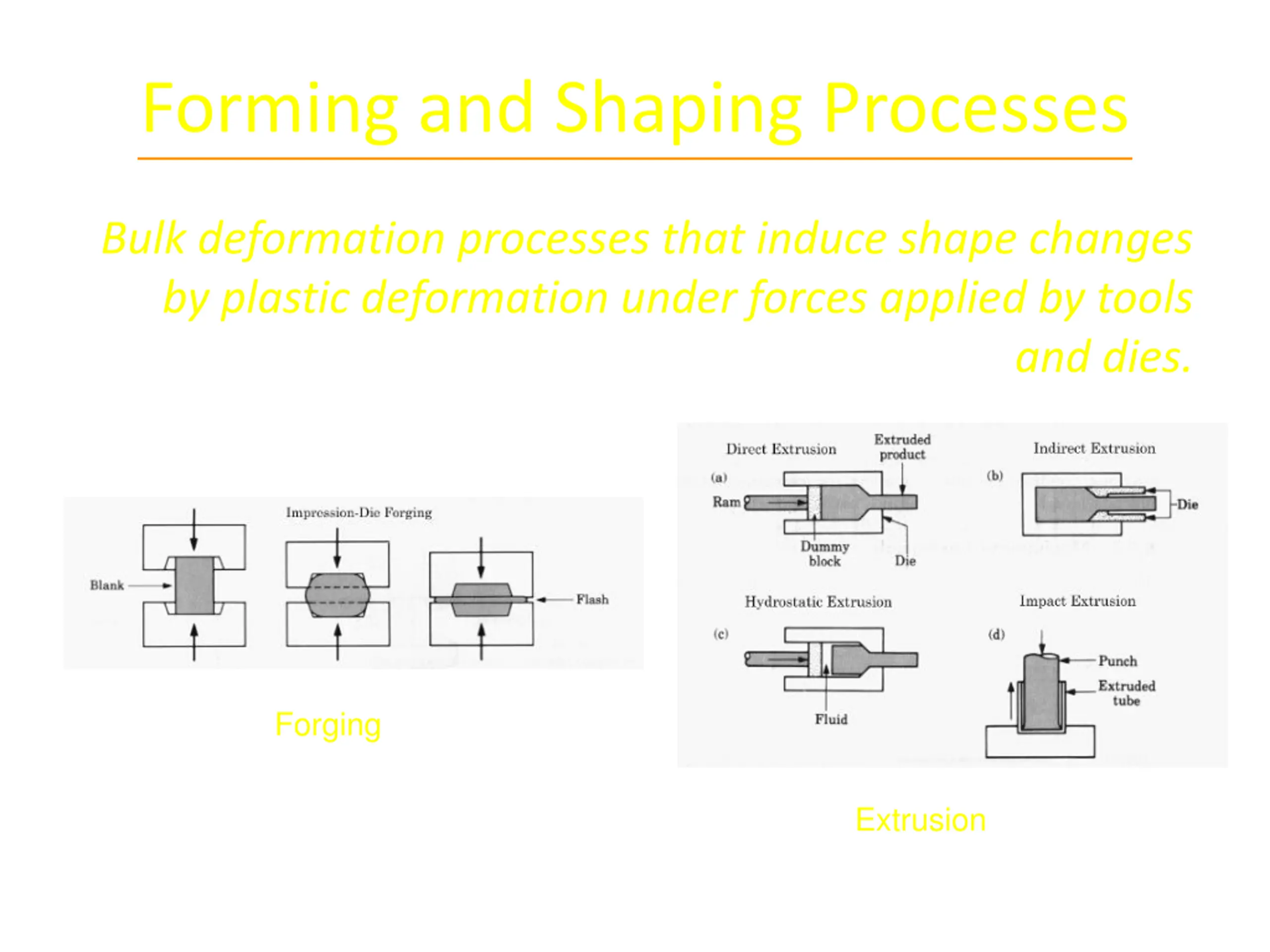 Forming and Shaping Processes

Bulk deformation processes that induce shape changes by plastic deformation under forces applied by tools and dies.

Impression-Die Forging

Blank

Flash

Forging

Direct Extrusion

Extruded product

(a)

Ram

Dummy block

Die

Indirect Extrusion

(b)

Die

Hydrostatic Extrusion

(c)

Fluid

Impact Extrusion

(d)

Punch

Extruded tube

Extrusion